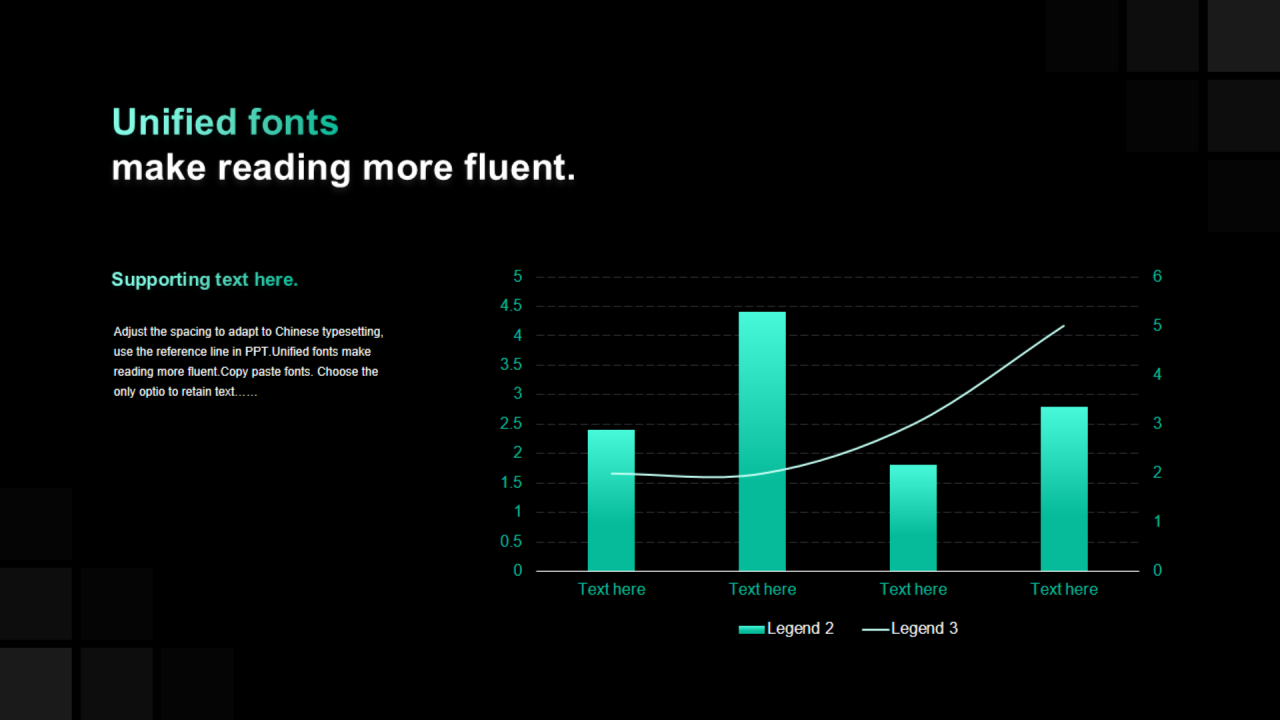 Unified fonts
make reading more fluent.

Supporting text here.

Adjust the spacing to adapt to Chinese typesetting, use the reference line in PPT.Unified fonts make reading more fluent.Copy paste fonts. Choose the only optio to retain text……

5
4.5
4
3.5
3
2.5
2
1.5
1
0.5
0

6
5
4
3
2
1
0

Text here
Text here
Text here
Text here

Legend 2
Legend 3